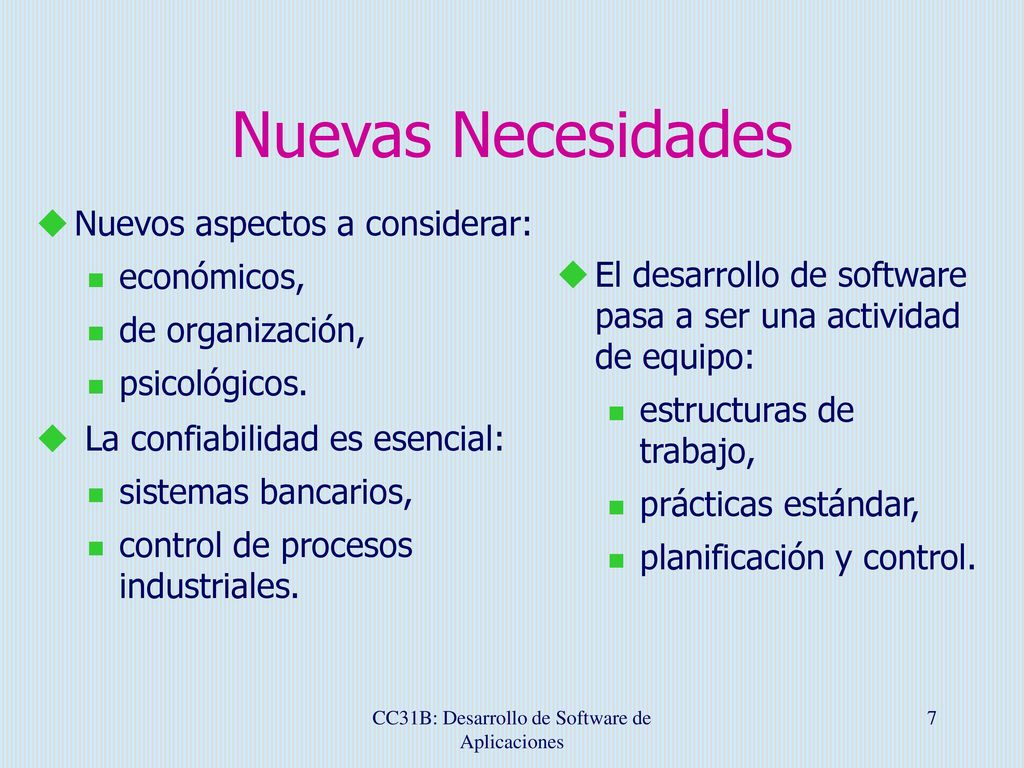 Nuevas Necesidades

Nuevos aspectos a considerar:

económicos,

de organización,

psicológicos.

La confiabilidad es esencial:

sistemas bancarios,

control de procesos industriales.

El desarrollo de software pasa a ser una actividad de equipo:

estructuras de trabajo,

prácticas estándar,

planificación y control.

CC31B: Desarrollo de Software de Aplicaciones

7